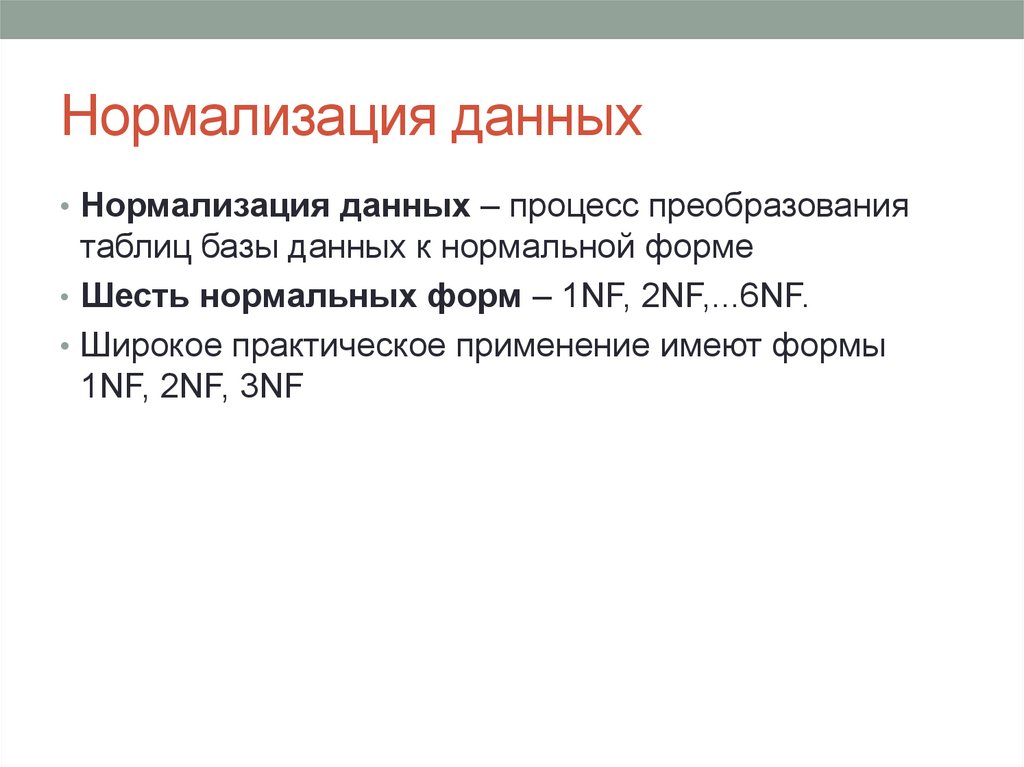 Нормализация данных

• Нормализация данных – процесс преобразования таблиц базы данных к нормальной форме
• Шесть нормальных форм – 1NF, 2NF,...6NF.
• Широкое практическое применение имеют формы 1NF, 2NF, 3NF